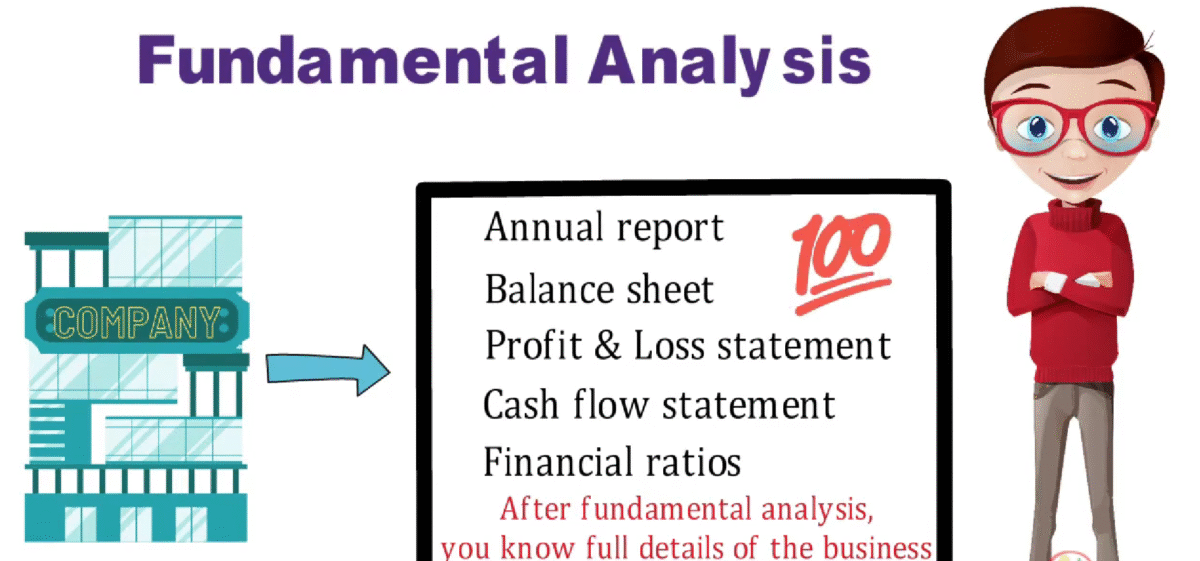 Fundamental Analysis

COMPANY

Annual report

100

Balance sheet

Profit & Loss statement

Cash flow statement

Financial ratios

After fundamental analysis,
you know full details of the business